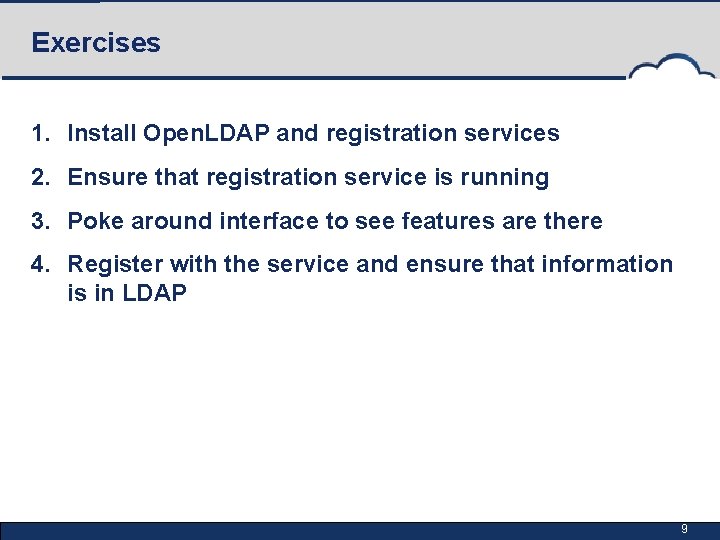 Exercises

1. Install OpenLDAP and registration services
2. Ensure that registration service is running
3. Poke around interface to see features are there
4. Register with the service and ensure that information is in LDAP

9